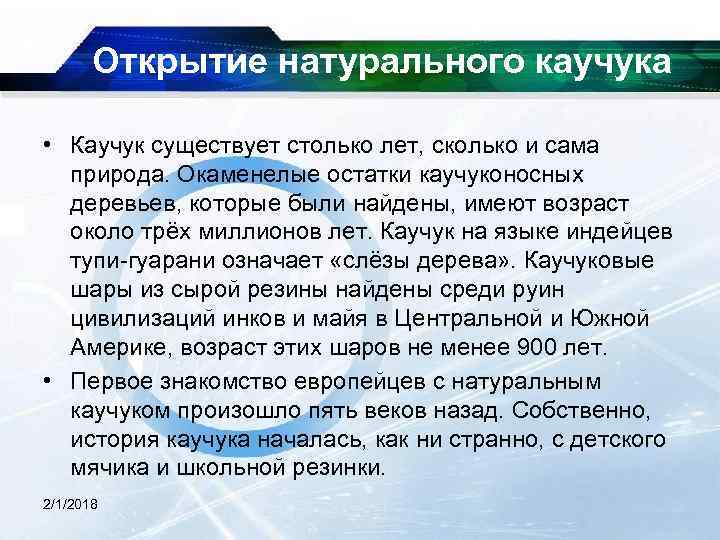 Открытие натурального каучука

• Каучук существует столько лет, сколько и сама природа. Окаменелые остатки каучуконосных деревьев, которые были найдены, имеют возраст около трёх миллионов лет. Каучук на языке индейцев тупи-гуарани означает «слёзы дерева». Каучуковые шары из сырой резины найдены среди руин цивилизаций инков и майя в Центральной и Южной Америке, возраст этих шаров не менее 900 лет.

• Первое знакомство европейцев с натуральным каучуком произошло пять веков назад. Собственно, история каучука началась, как ни странно, с детского мячика и школьной резинки.

2/1/2018